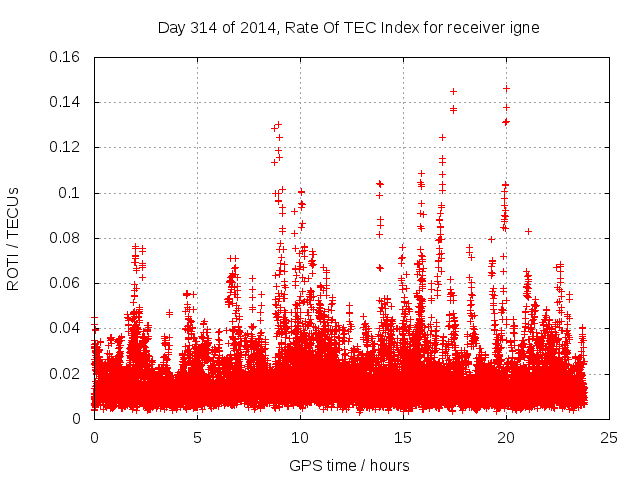 Day 314 of 2014, Rate Of TEC Index for receiver igne

ROTI / TECUs

0.16
0.14
0.12
0.1
0.08
0.06
0.04
0.02
0

0
5
10
15
20
25

GPS time / hours